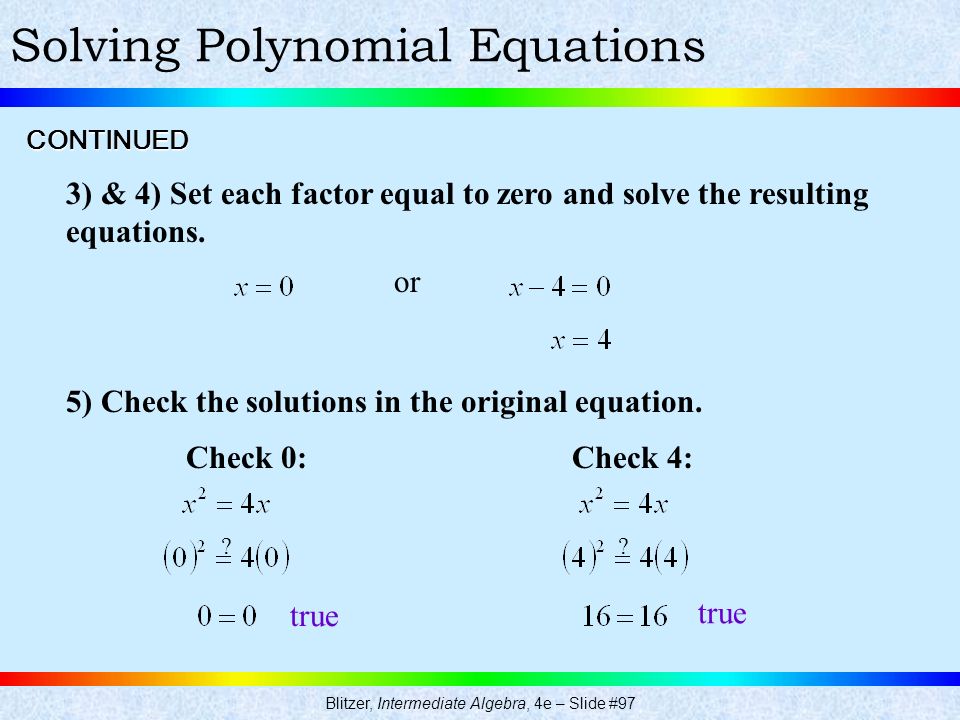 Solving Polynomial Equations

CONTINUED

3) & 4) Set each factor equal to zero and solve the resulting equations.

$x = 0$ or $x - 4 = 0$

$x = 4$

5) Check the solutions in the original equation.

Check 0:

$x^2 = 4x$

$(0)^2 \stackrel{?}{=} 4(0)$

$0 = 0$ true

Check 4:

$x^2 = 4x$

$(4)^2 \stackrel{?}{=} 4(4)$

$16 = 16$ true

Blitzer, Intermediate Algebra, 4e – Slide #97